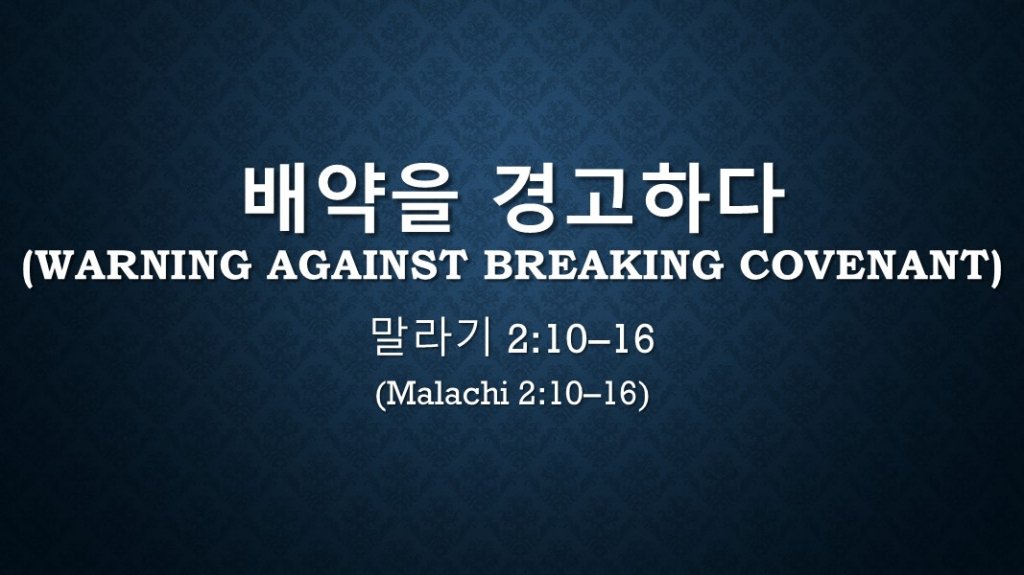 배약을 경고하다
(WARNING AGAINST BREAKING COVENANT)

말라기 2:10–16

(Malachi 2:10–16)